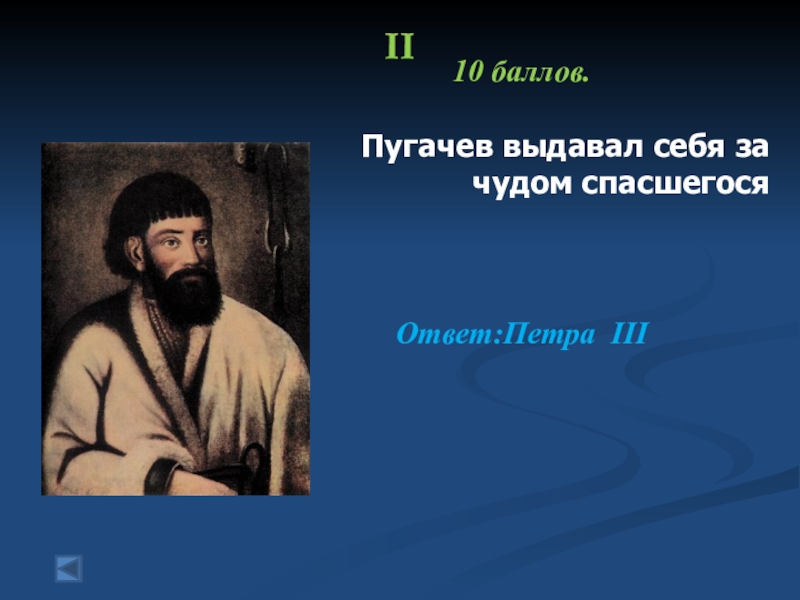 II 10 баллов.

Пугачев выдавал себя за чудом спасшегося

Ответ:Петра III